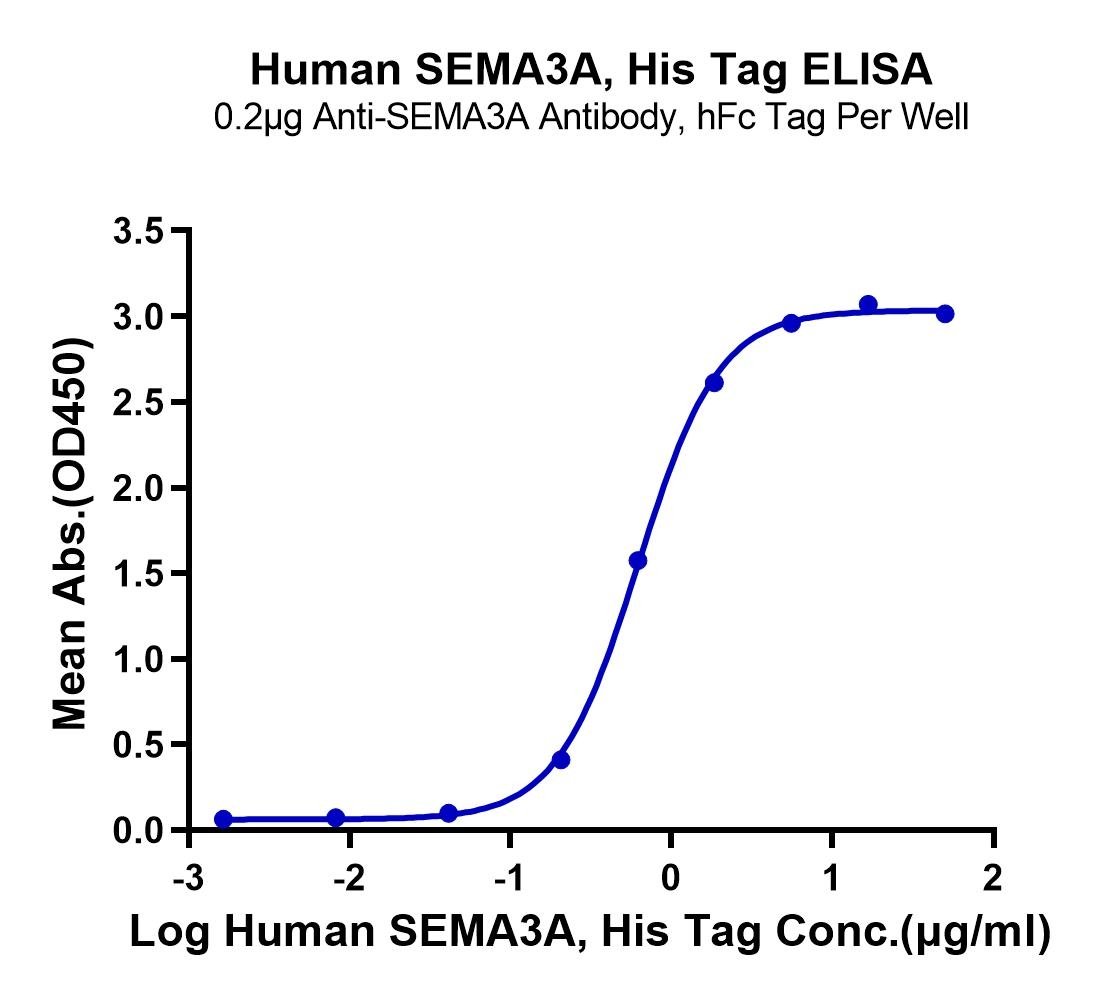 Human SEMA3A, His Tag ELISA
0.2μg Anti-SEMA3A Antibody, hFc Tag Per Well

Mean Abs.(OD450)

3.5
3.0
2.5
2.0
1.5
1.0
0.5
0.0

-3
-2
-1
0
1
2

Log Human SEMA3A, His Tag Conc.(μg/ml)